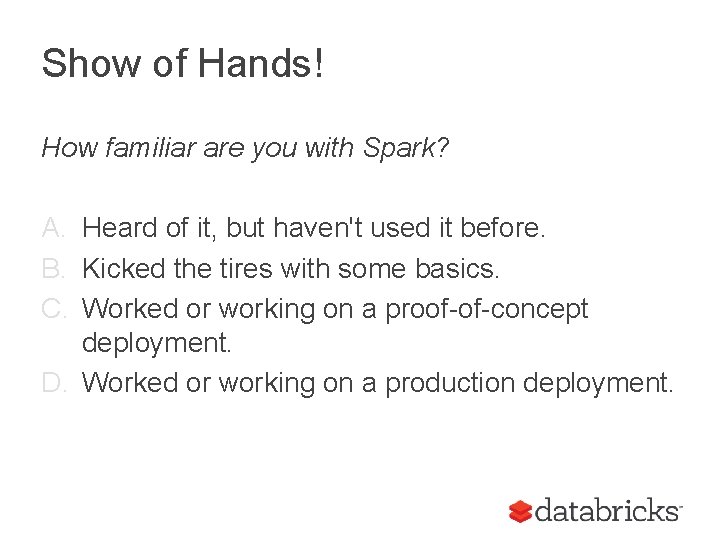 Show of Hands!

How familiar are you with Spark?

A. Heard of it, but haven't used it before.
B. Kicked the tires with some basics.
C. Worked or working on a proof-of-concept deployment.
D. Worked or working on a production deployment.

databricks